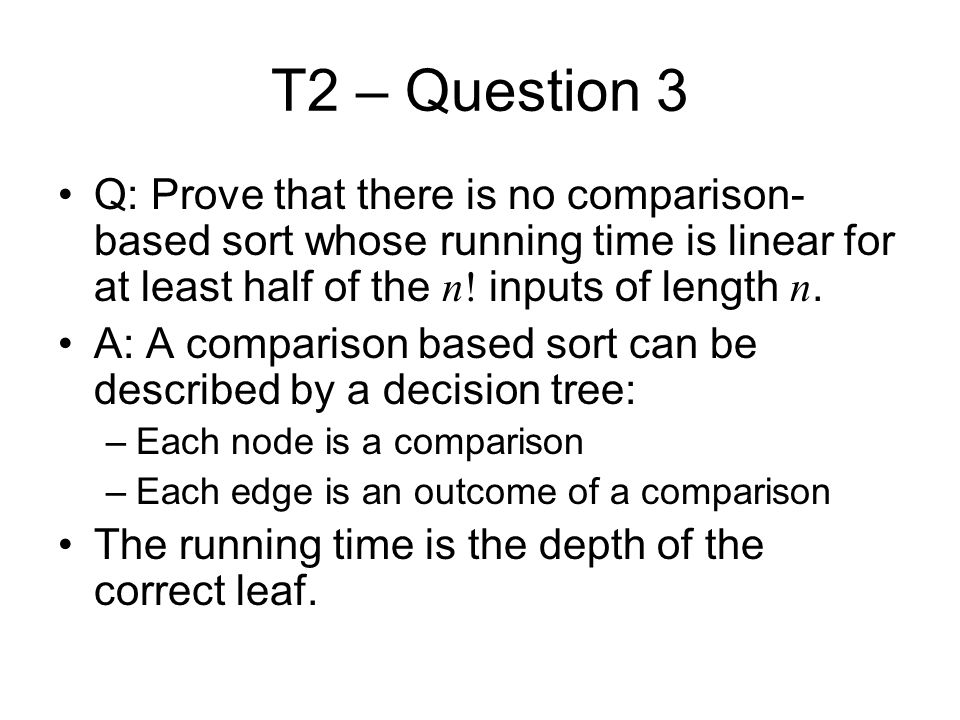 T2 – Question 3

• Q: Prove that there is no comparison-based sort whose running time is linear for at least half of the $n!$ inputs of length $n$.

• A: A comparison based sort can be described by a decision tree:
– Each node is a comparison
– Each edge is an outcome of a comparison

• The running time is the depth of the correct leaf.